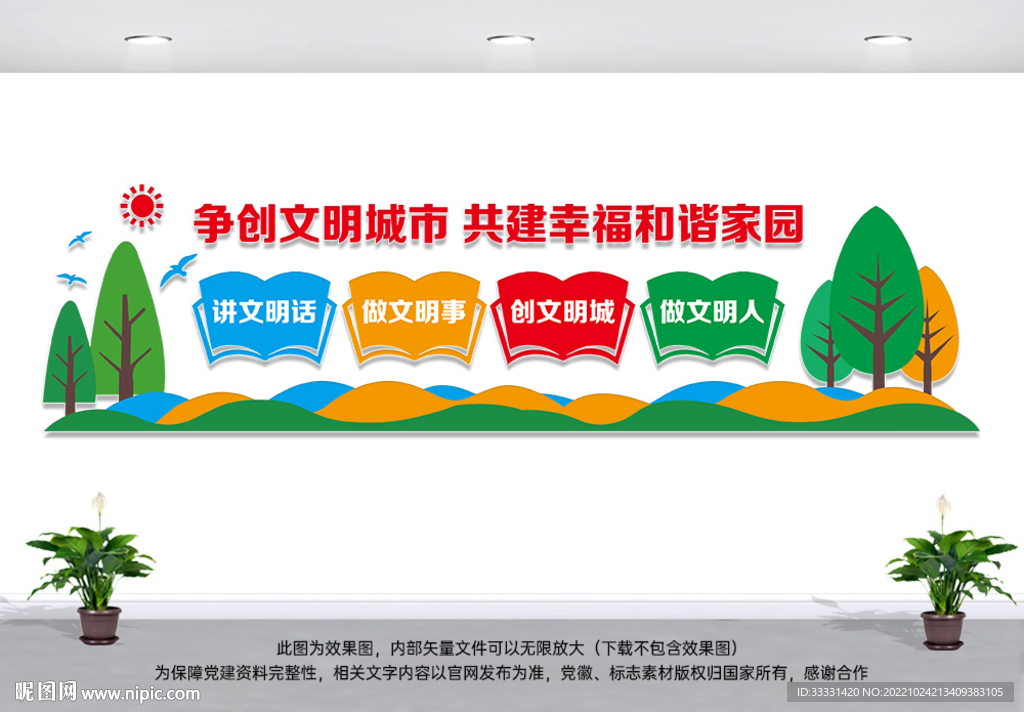 争创文明城市 共建幸福和谐家园

讲文明话

做文明事

创文明城

做文明人

此图为效果图，内部矢量文件可以无限放大（下载不包含效果图）

为保障党建资料完整性，相关文字内容以官网发布为准，党徽、标志素材版权归国家所有，感谢合作

昵图网 www.nipic.com

ID:33331420 NO:20221024213409383105